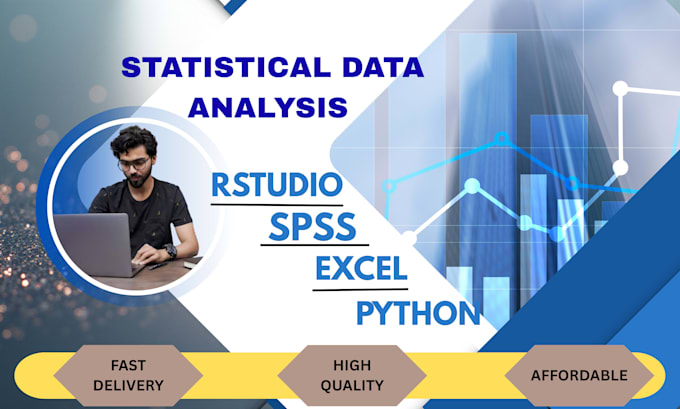 STATISTICAL DATA ANALYSIS

RSTUDIO
SPSS
EXCEL
PYTHON

FAST DELIVERY

HIGH QUALITY

AFFORDABLE